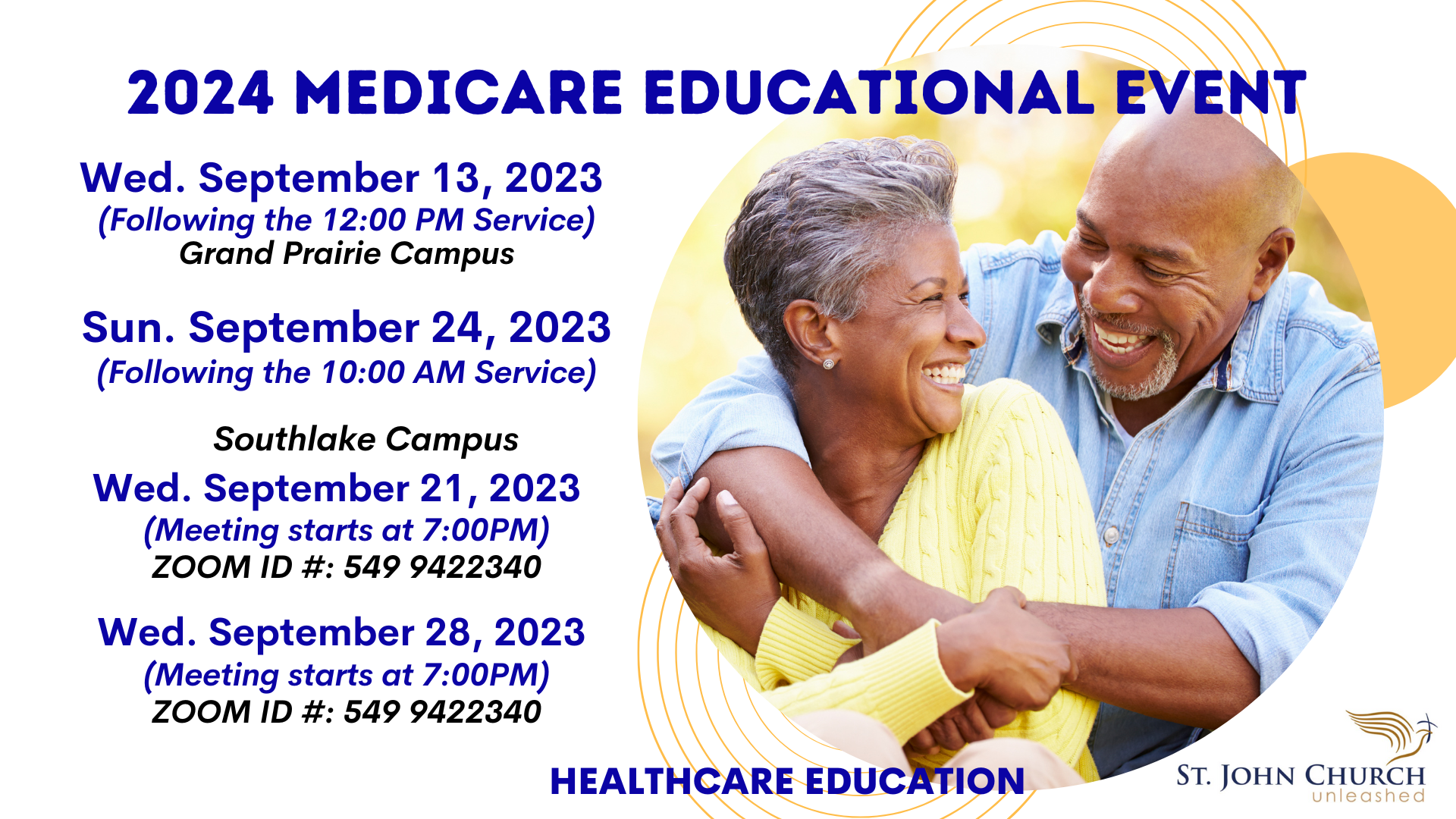 2024 MEDICARE EDUCATIONAL EVENT

Wed. September 13, 2023
(Following the 12:00 PM Service)
Grand Prairie Campus

Sun. September 24, 2023
(Following the 10:00 AM Service)

Southlake Campus

Wed. September 21, 2023
(Meeting starts at 7:00PM)
ZOOM ID #: 549 9422340

Wed. September 28, 2023
(Meeting starts at 7:00PM)
ZOOM ID #: 549 9422340

HEALTHCARE EDUCATION

ST. JOHN CHURCH
unleashed